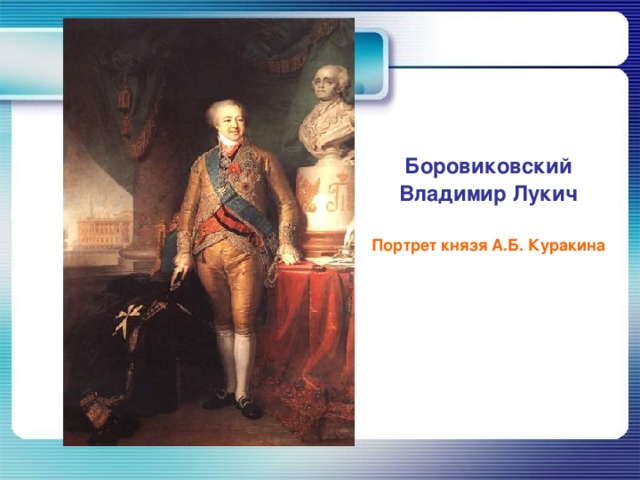 Боровиковский Владимир Лукич

Портрет князя А.Б. Куракина